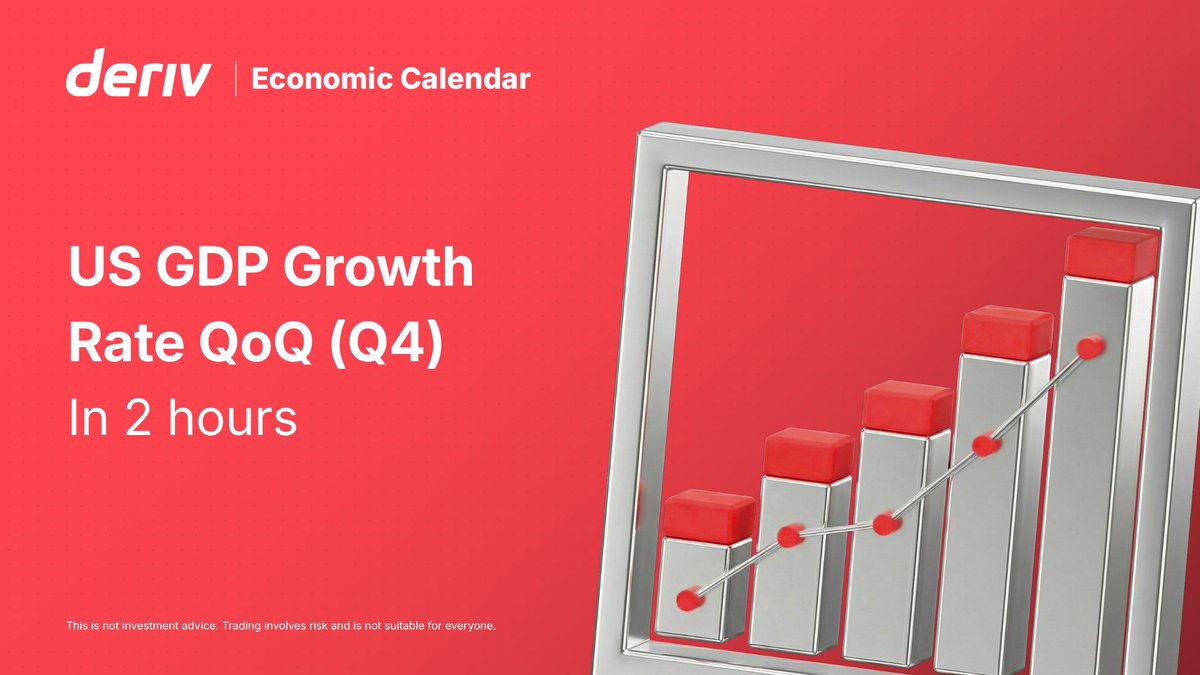 deriv | Economic Calendar

US GDP Growth Rate QoQ (Q4)
In 2 hours

This is not investment advice. Trading involves risk and is not suitable for everyone.